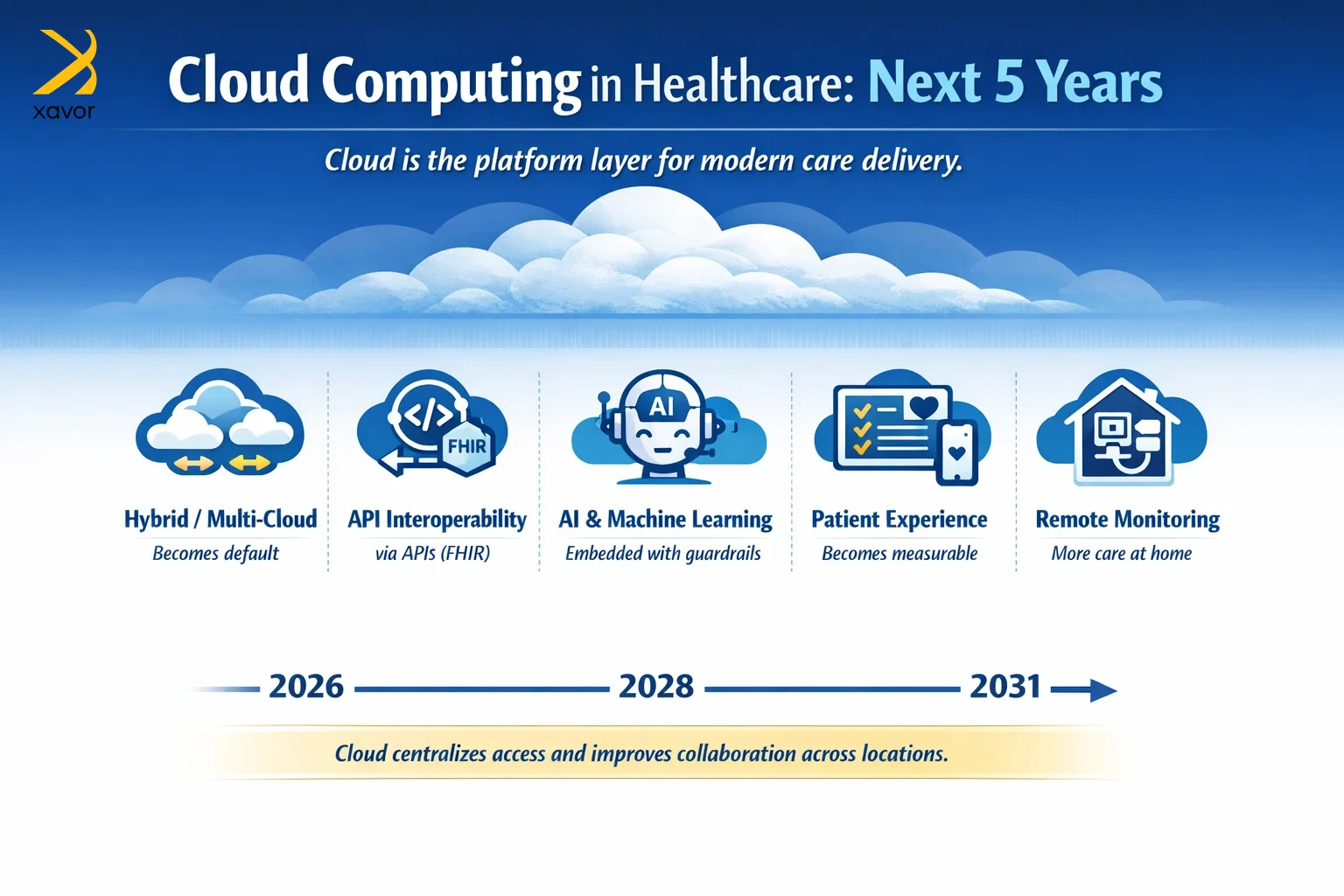 xavor

Cloud Computing in Healthcare: Next 5 Years

Cloud is the platform layer for modern care delivery.

</> FHIR

AI

Hybrid / Multi-Cloud
Becomes default

API Interoperability
via APIs (FHIR)

AI & Machine Learning
Embedded with guardrails

Patient Experience
Becomes measurable

Remote Monitoring
More care at home

2026 2028 2031

Cloud centralizes access and improves collaboration across locations.